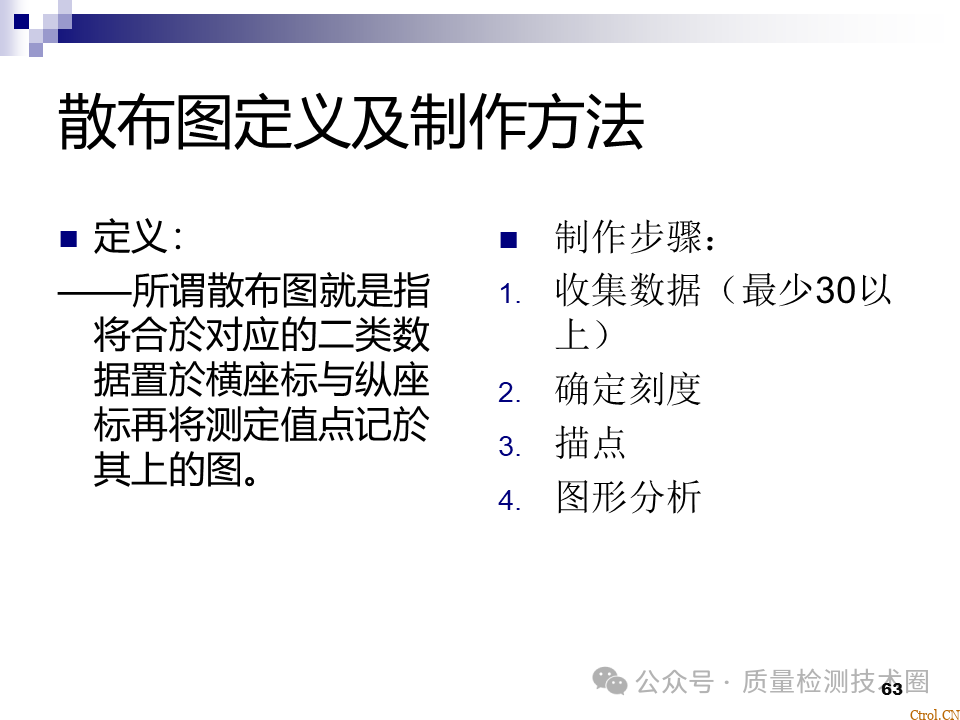 散布图定义及制作方法

定义：

——所谓散布图就是指将合於对应的二类数据置於横座标与纵座标再将测定值点记於其上的图。

制作步骤：

1. 收集数据（最少30以上）
2. 确定刻度
3. 描点
4. 图形分析

公众号 · 质量检测技术圈

63

Ctrol.CN